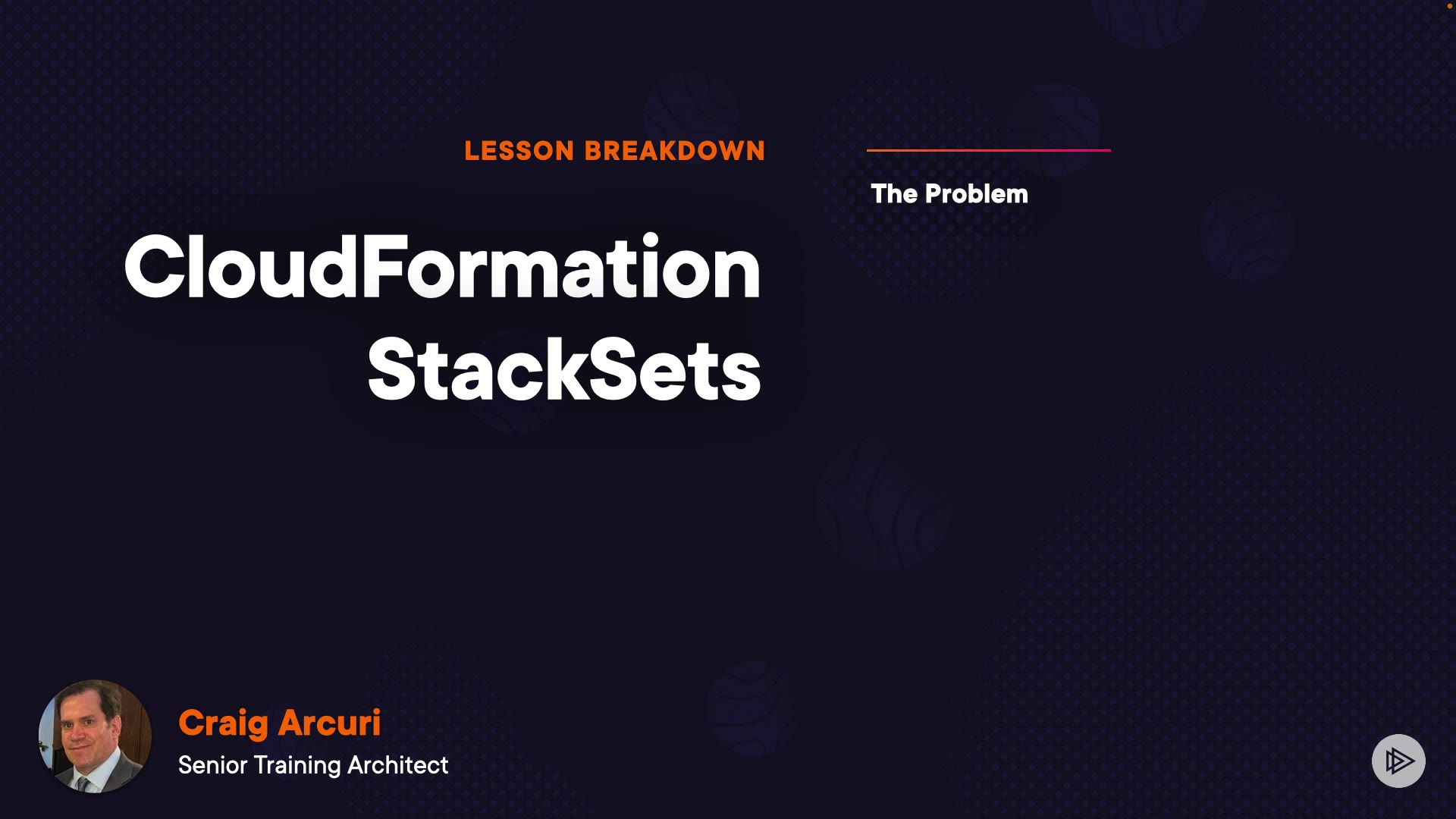 LESSON BREAKDOWN

CloudFormation StackSets

The Problem

Craig Arcuri
Senior Training Architect